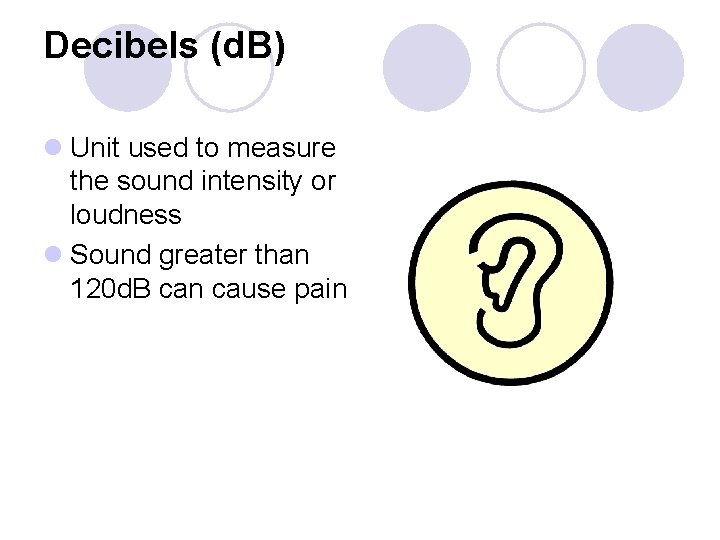 Decibels (dB)

Unit used to measure the sound intensity or loudness

Sound greater than 120dB can cause pain